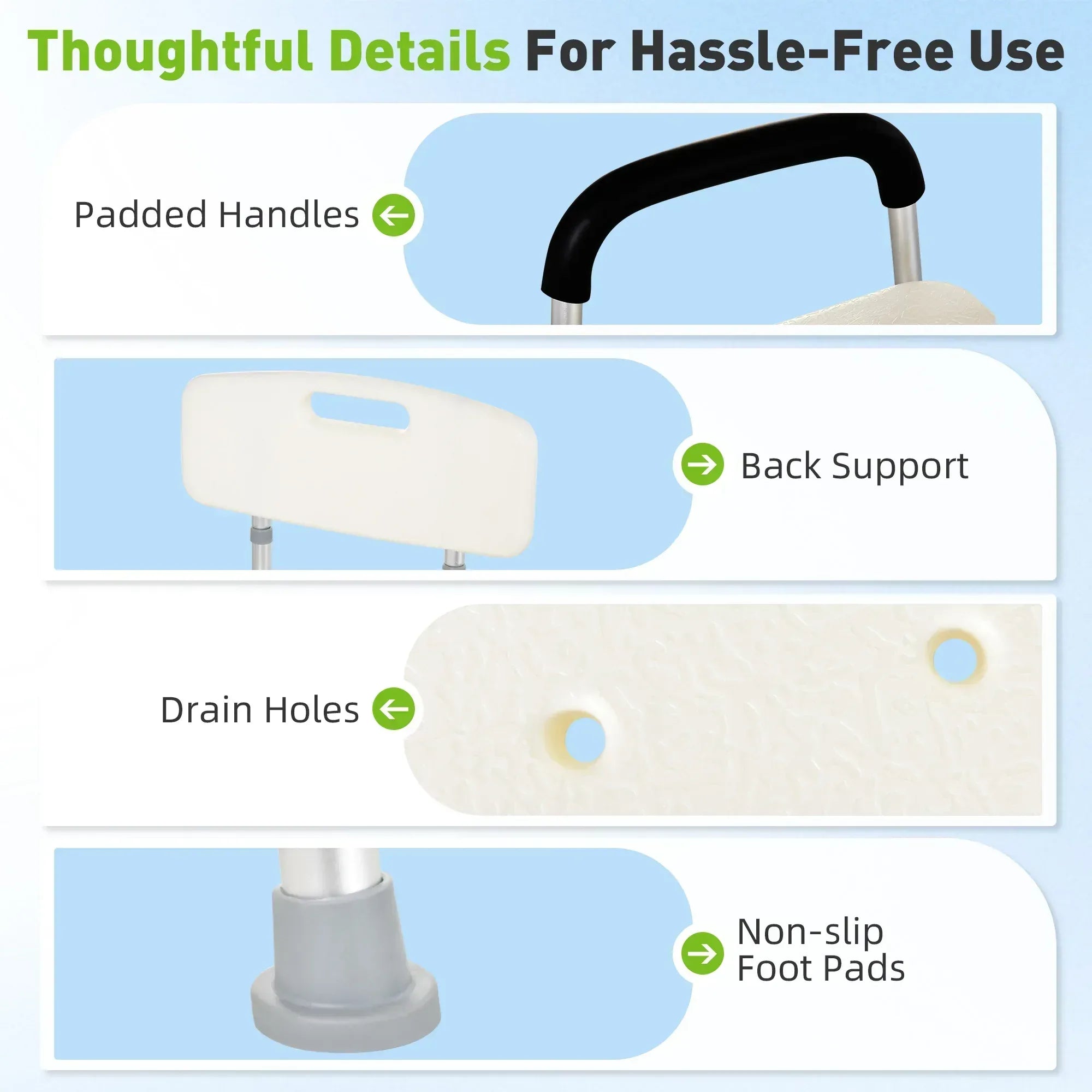 Thoughtful Details For Hassle-Free Use

Padded Handles

Back Support

Drain Holes

Non-slip
Foot Pads